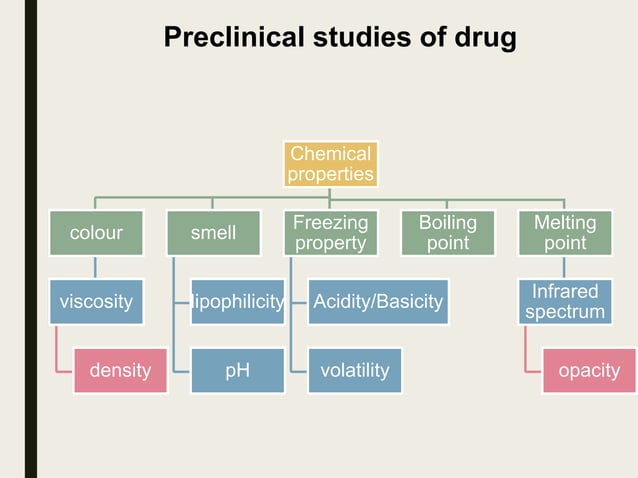 Preclinical studies of drug

Chemical properties

colour

smell

Freezing property

Boiling point

Melting point

viscosity

lipophilicity

Acidity/Basicity

Infrared spectrum

density

pH

volatility

opacity